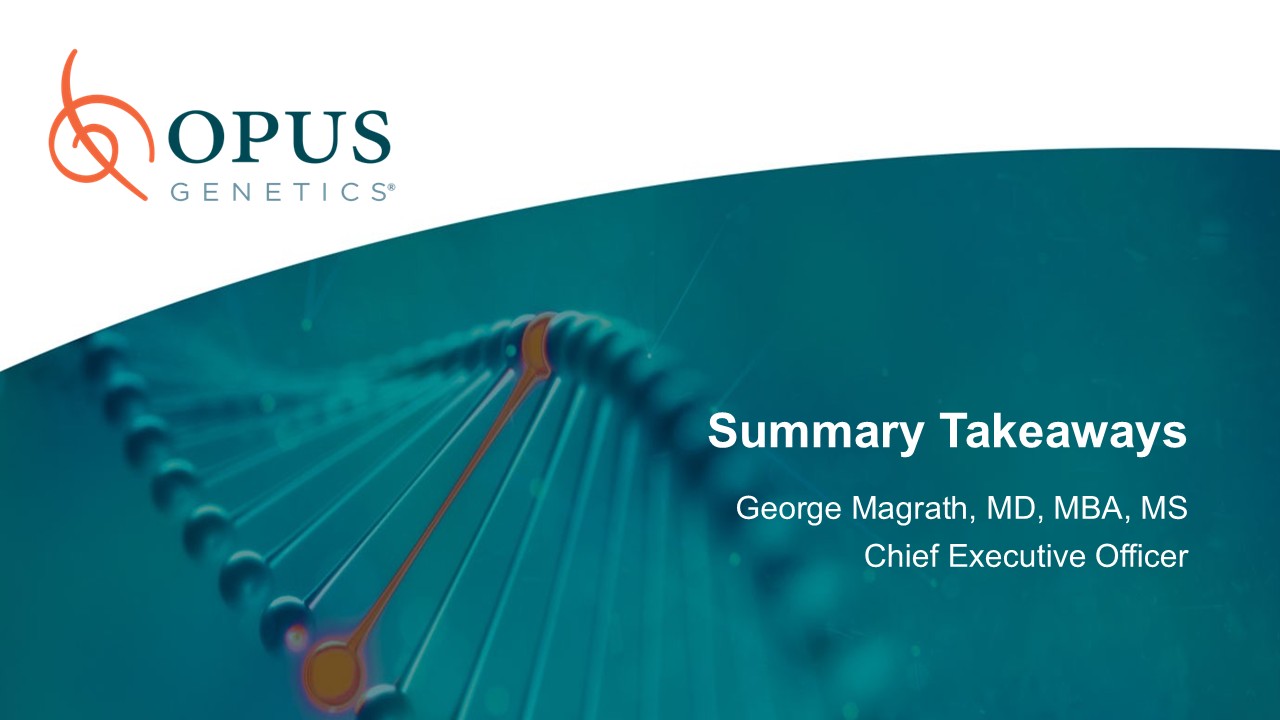 OPUS
GENETICS®

Summary Takeaways

George Magrath, MD, MBA, MS
Chief Executive Officer